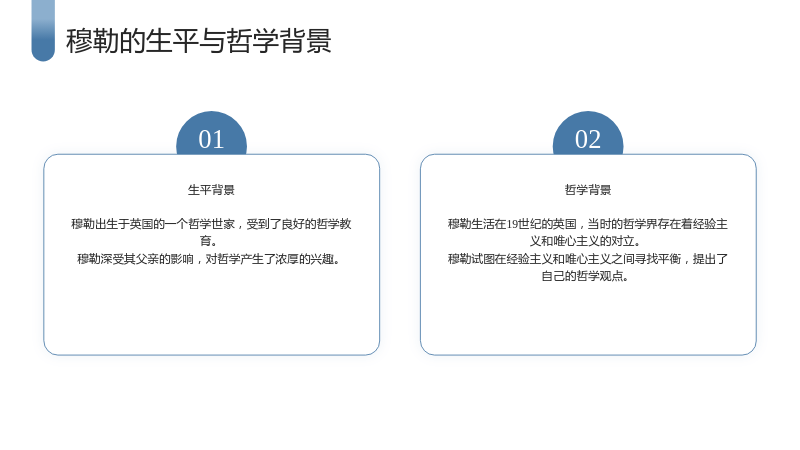 穆勒的生平与哲学背景

01

生平背景

穆勒出生于英国的一个哲学世家，受到了良好的哲学教育。
穆勒深受其父亲的影响，对哲学产生了浓厚的兴趣。

02

哲学背景

穆勒生活在19世纪的英国，当时的哲学界存在着经验主义和唯心主义的对立。
穆勒试图在经验主义和唯心主义之间寻找平衡，提出了自己的哲学观点。